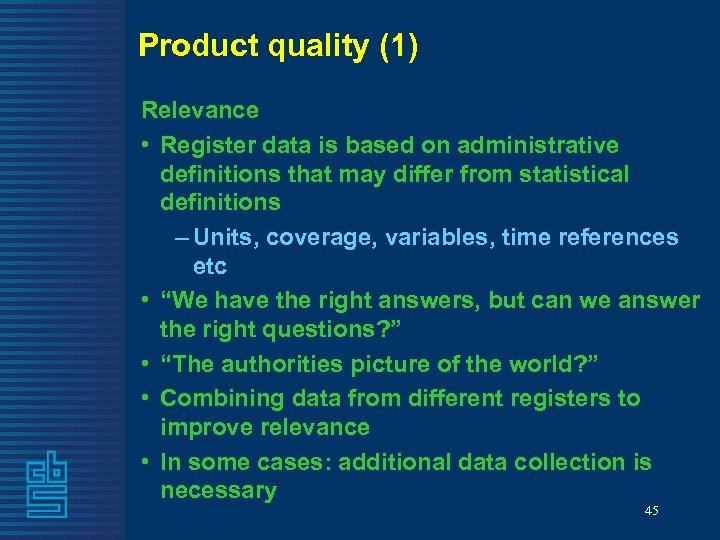 Product quality (1)

Relevance

• Register data is based on administrative definitions that may differ from statistical definitions

– Units, coverage, variables, time references etc

• “We have the right answers, but can we answer the right questions?”

• “The authorities picture of the world?”

• Combining data from different registers to improve relevance

• In some cases: additional data collection is necessary

cbs

45